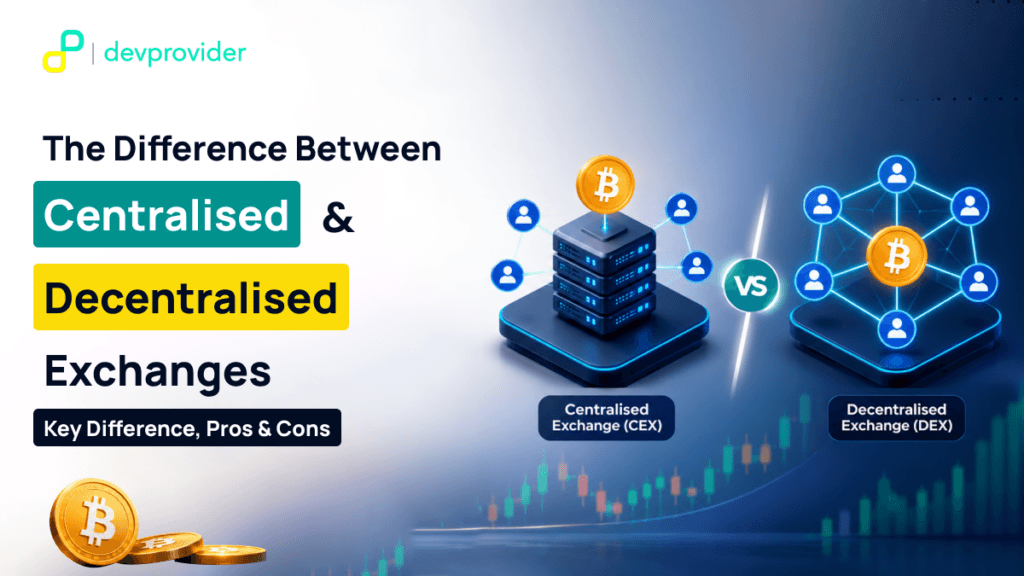 devprovider

The Difference Between
Centralised &
Decentralised
Exchanges
Key Difference, Pros & Cons

VS

Centralised Exchange (CEX)

Decentralised Exchange (DEX)